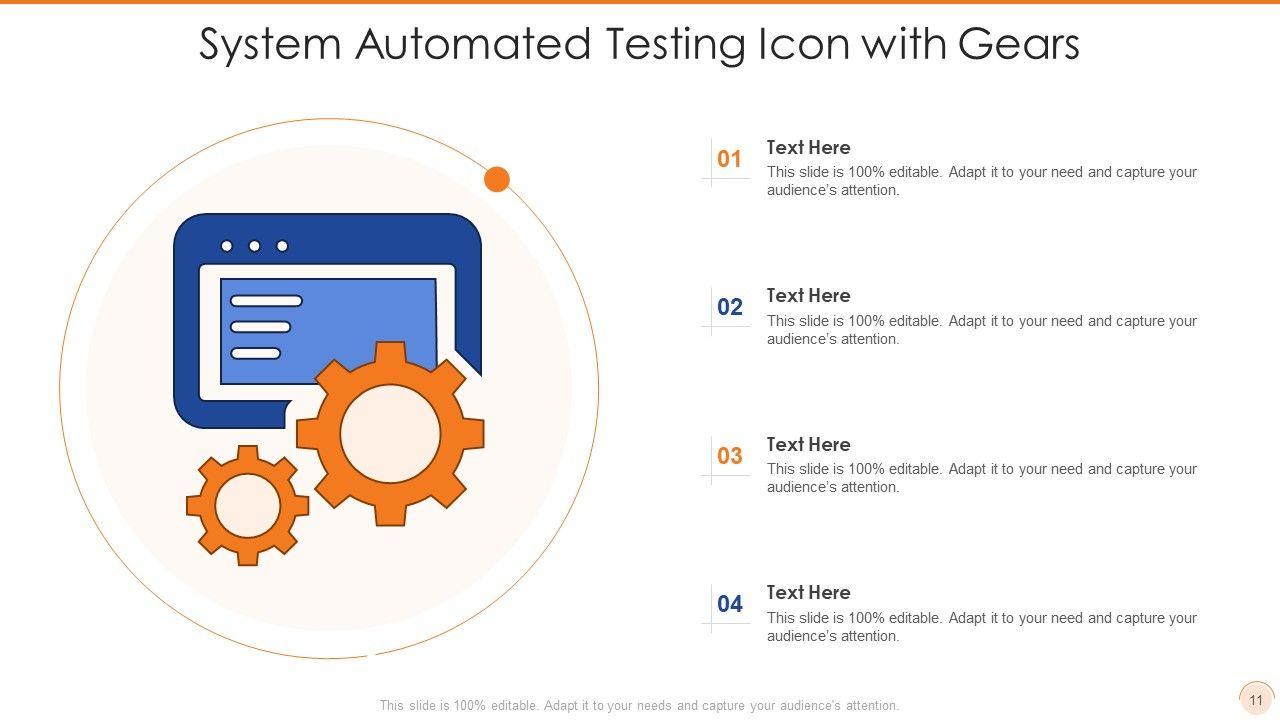 System Automated Testing Icon with Gears

01
Text Here
This slide is 100% editable. Adapt it to your need and capture your audience's attention.

02
Text Here
This slide is 100% editable. Adapt it to your need and capture your audience's attention.

03
Text Here
This slide is 100% editable. Adapt it to your need and capture your audience's attention.

04
Text Here
This slide is 100% editable. Adapt it to your need and capture your audience's attention.

This slide is 100% editable. Adapt it to your needs and capture your audience's attention.

11